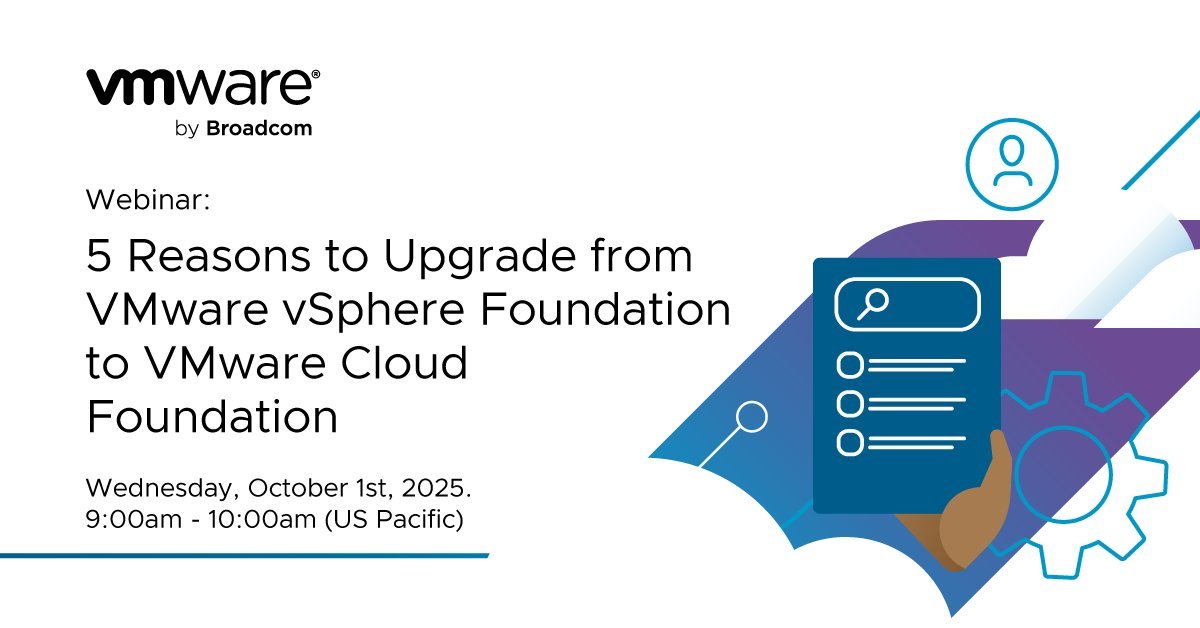 vmware®
by Broadcom

Webinar:

5 Reasons to Upgrade from VMware vSphere Foundation to VMware Cloud Foundation

Wednesday, October 1st, 2025.
9:00am - 10:00am (US Pacific)